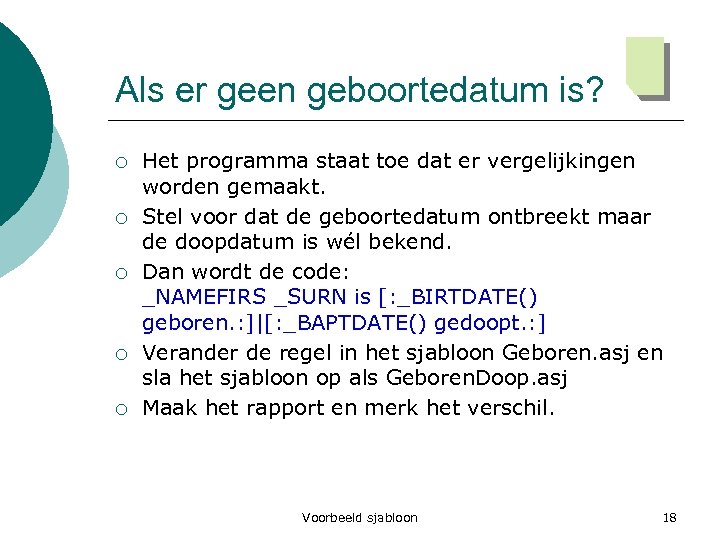 Als er geen geboortedatum is?

○ Het programma staat toe dat er vergelijkingen worden gemaakt.
○ Stel voor dat de geboortedatum ontbreekt maar de doopdatum is wél bekend.
○ Dan wordt de code:
_NAMEFIRS _SURN is [:_BIRTDATE() geboren.:]|[:_BAPTDATE() gedoopt.:]
○ Verander de regel in het sjabloon Geboren.asj en sla het sjabloon op als GeborenDoop.asj
○ Maak het rapport en merk het verschil.

Voorbeeld sjabloon

18